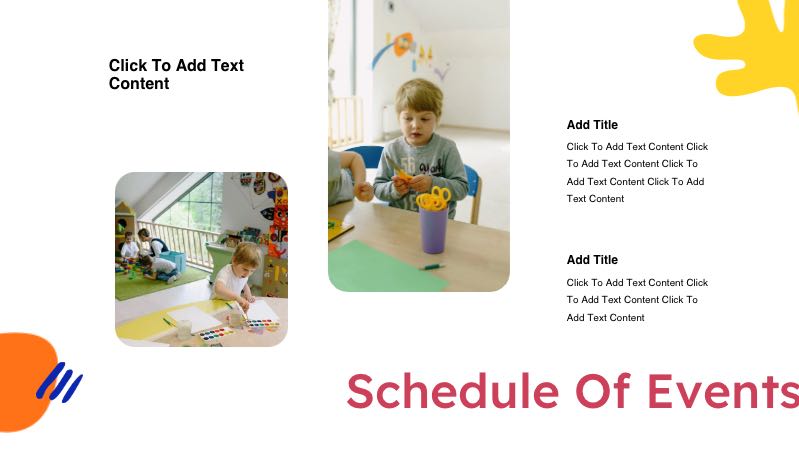 Click To Add Text Content

Add Title

Click To Add Text Content Click To Add Text Content Click To Add Text Content Click To Add Text Content

Add Title

Click To Add Text Content Click To Add Text Content Click To Add Text Content

Schedule Of Events